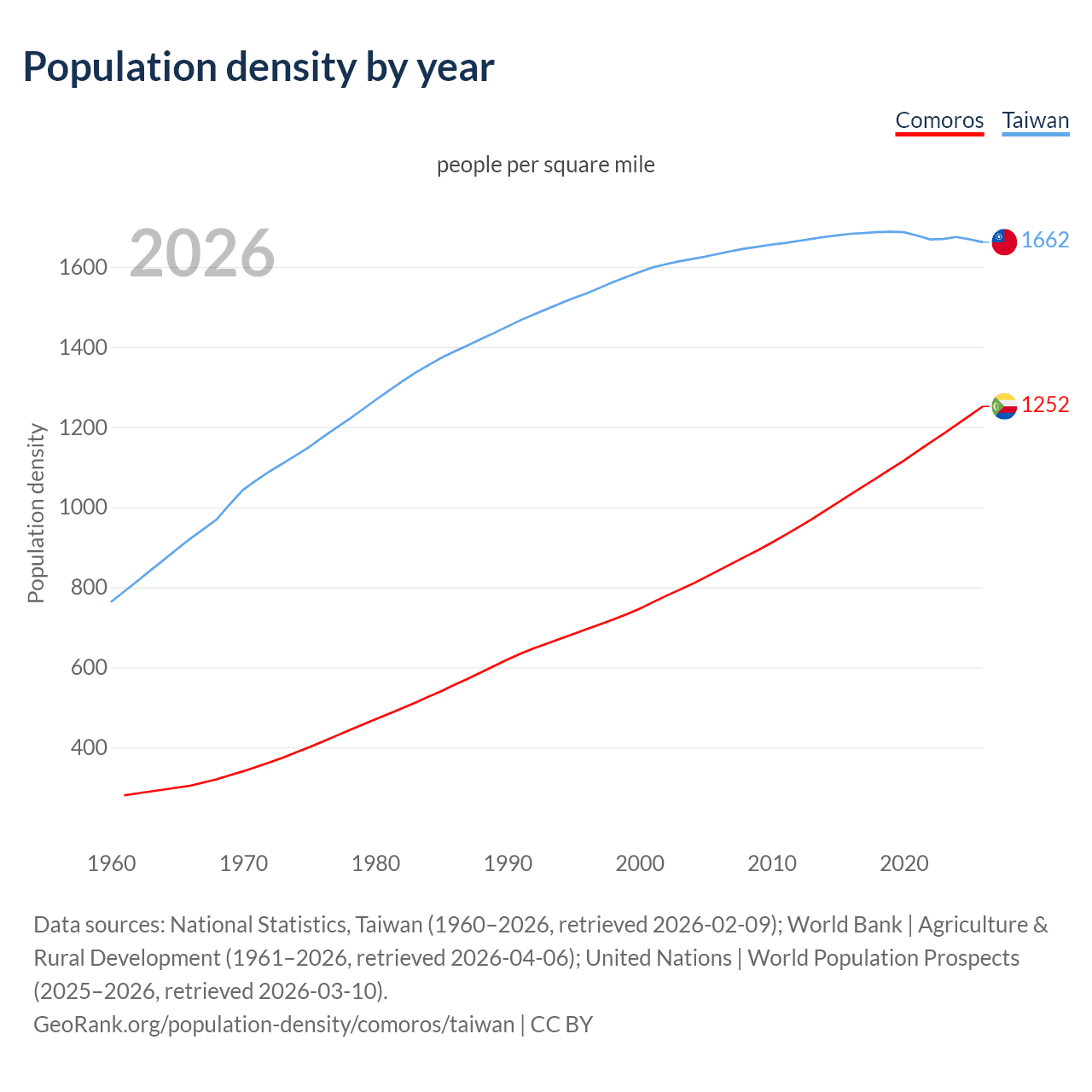 Population density by year

Comoros Taiwan

people per square mile

2026

Population density

1600
1400
1200
1000
800
600
400

1662
1252

1960 1970 1980 1990 2000 2010 2020

Data sources: National Statistics, Taiwan (1960–2026, retrieved 2026-02-09); World Bank | Agriculture & Rural Development (1961–2026, retrieved 2026-04-06); United Nations | World Population Prospects (2025–2026, retrieved 2026-03-10).
GeoRank.org/population-density/comoros/taiwan | CC BY